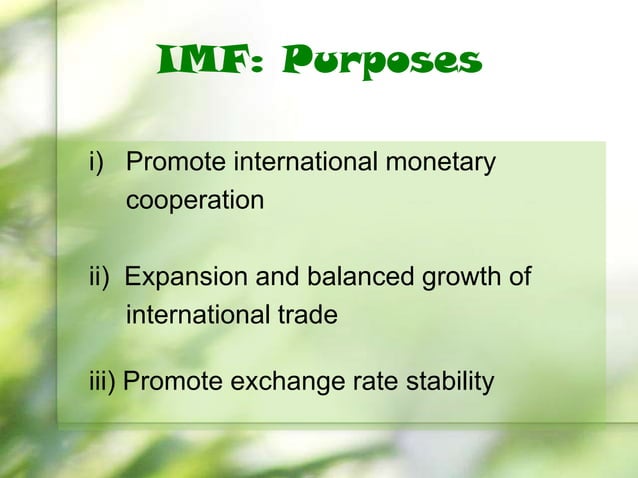 IMF: Purposes

i) Promote international monetary cooperation

ii) Expansion and balanced growth of international trade

iii) Promote exchange rate stability